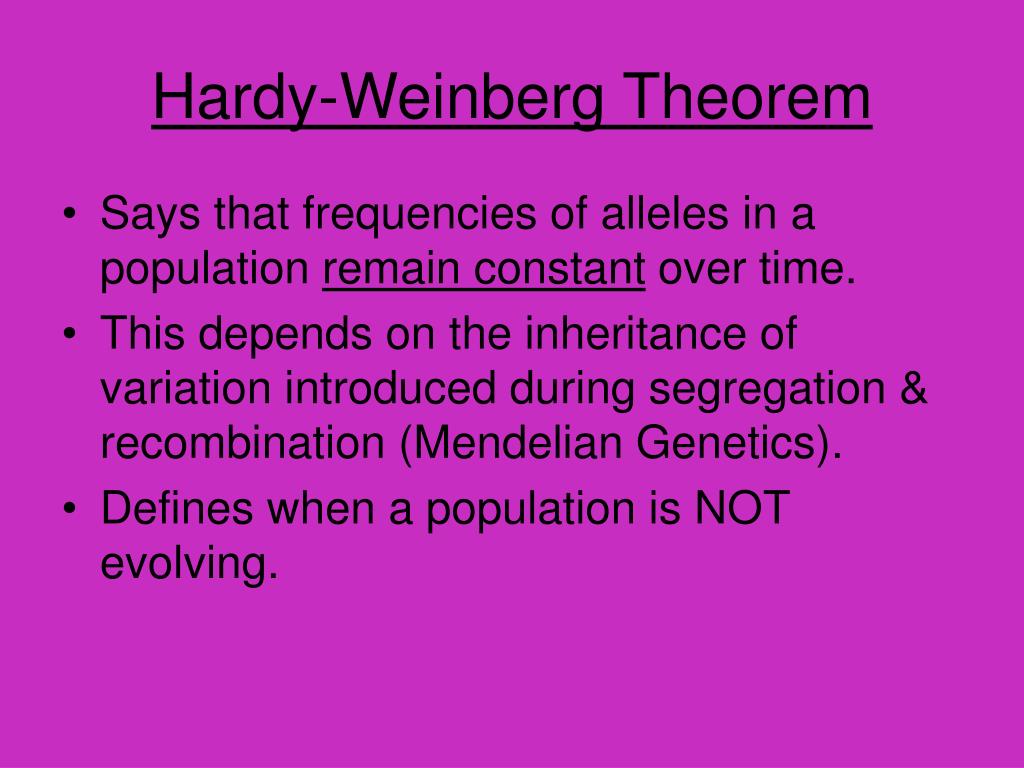 Hardy-Weinberg Theorem

• Says that frequencies of alleles in a population remain constant over time.
• This depends on the inheritance of variation introduced during segregation & recombination (Mendelian Genetics).
• Defines when a population is NOT evolving.